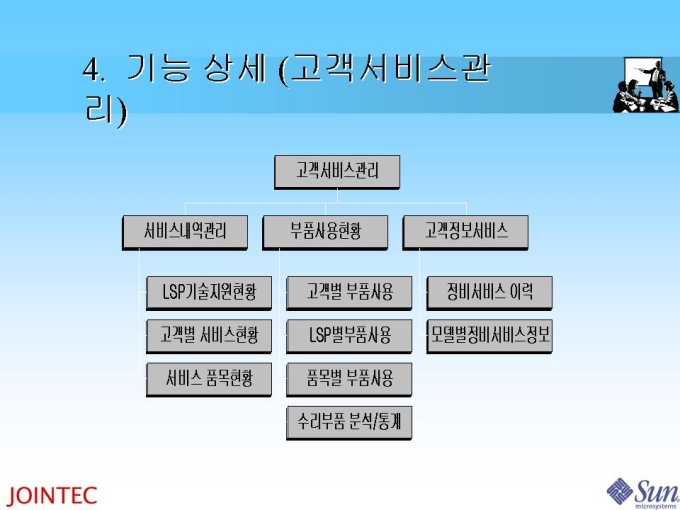 4. 기능 상세 (고객서비스관리)

고객서비스관리

서비스내역관리

부품사용현황

고객정보서비스

LSP기술지원현황

고객별 서비스현황

서비스 품목현황

고객별 부품사용

LSP별부품사용

품목별 부품사용

수리부품 분석/통계

정비서비스 이력

모델별정비서비스정보

JOINTEC

Sun microsystems